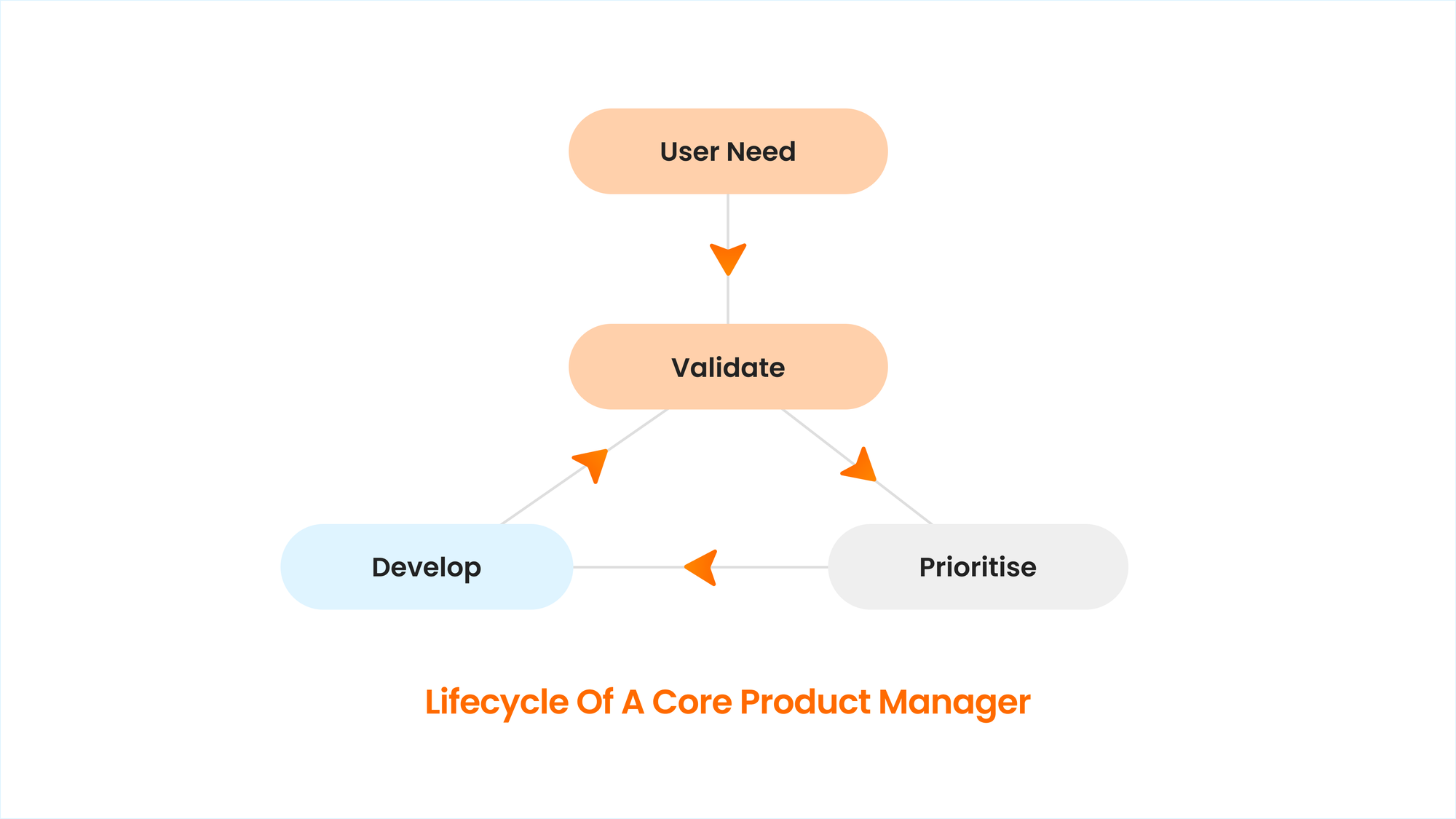 User Need

Validate

Develop

Prioritise

Lifecycle Of A Core Product Manager